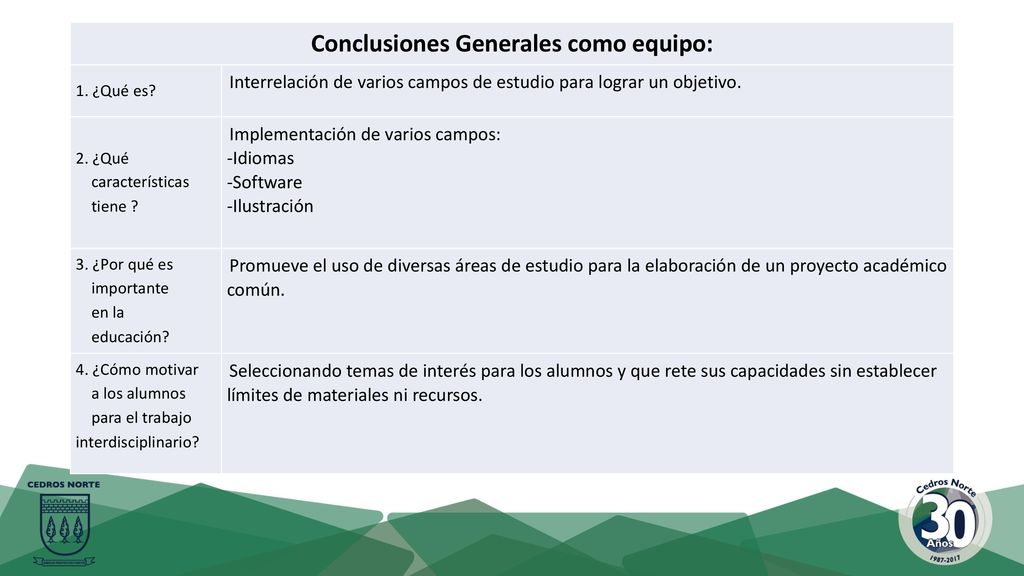 | Conclusiones Generales como equipo: | |
|---|---|
| 1. ¿Qué es? | Interrelación de varios campos de estudio para lograr un objetivo. |
| 2. ¿Qué características tiene ? | Implementación de varios campos: -Idiomas -Software -Ilustración |
| 3. ¿Por qué es importante en la educación? | Promueve el uso de diversas áreas de estudio para la elaboración de un proyecto académico común. |
| 4. ¿Cómo motivar a los alumnos para el trabajo interdisciplinario? | Seleccionando temas de interés para los alumnos y que rete sus capacidades sin establecer límites de materiales ni recursos. |

CEDROS NORTE

Cedros Norte 30 Años 1987-2017